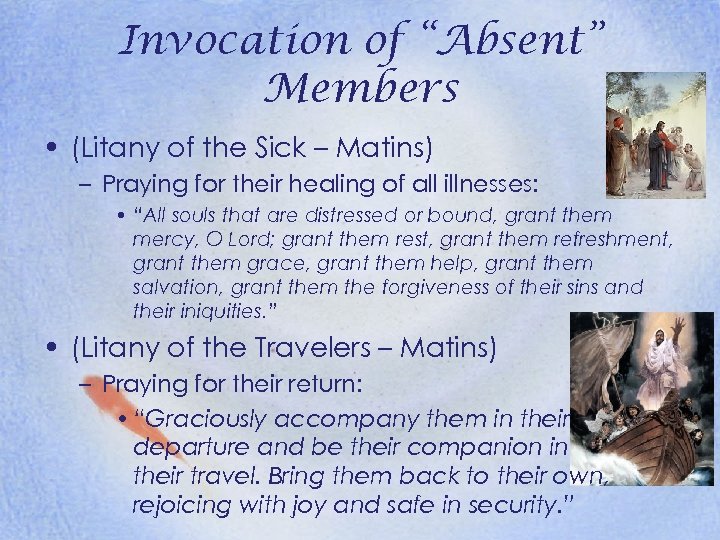 Invocation of "Absent" Members

• (Litany of the Sick – Matins)
– Praying for their healing of all illnesses:
• "All souls that are distressed or bound, grant them mercy, O Lord; grant them rest, grant them refreshment, grant them grace, grant them help, grant them salvation, grant them the forgiveness of their sins and their iniquities."

• (Litany of the Travelers – Matins)
– Praying for their return:
• "Graciously accompany them in their departure and be their companion in their travel. Bring them back to their own, rejoicing with joy and safe in security."